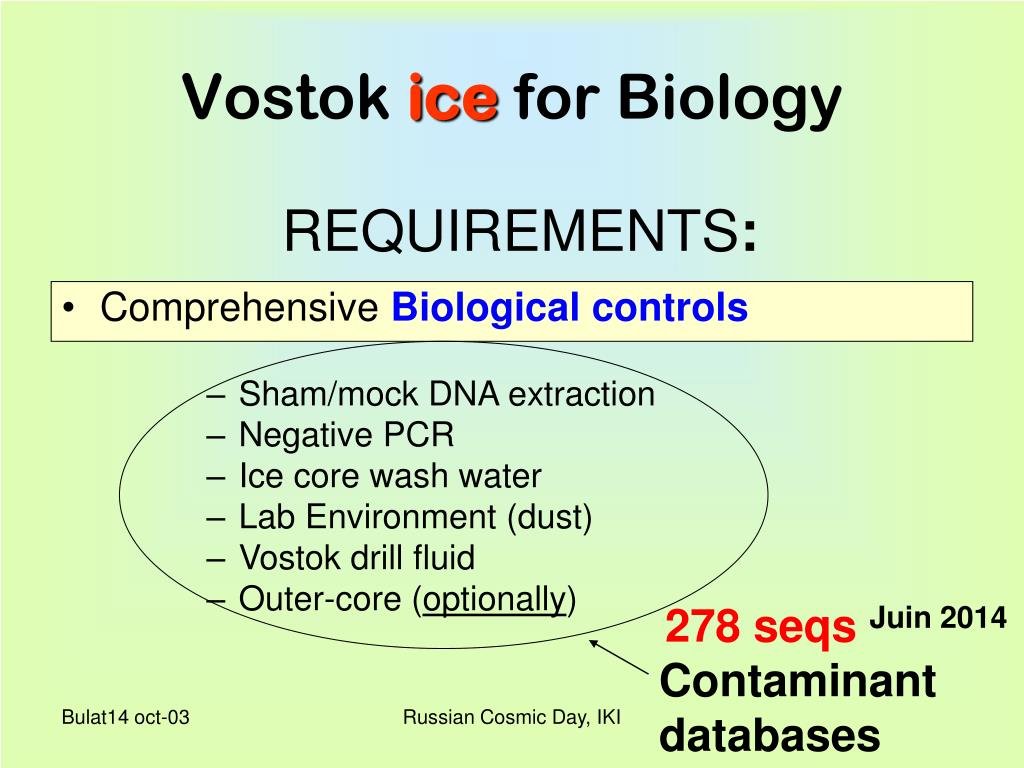 Vostok ice for Biology

REQUIREMENTS:

• Comprehensive Biological controls

– Sham/mock DNA extraction
– Negative PCR
– Ice core wash water
– Lab Environment (dust)
– Vostok drill fluid
– Outer-core (optionally)

278 seqs Juin 2014

Contaminant databases

Bulat14 oct-03

Russian Cosmic Day, IKI